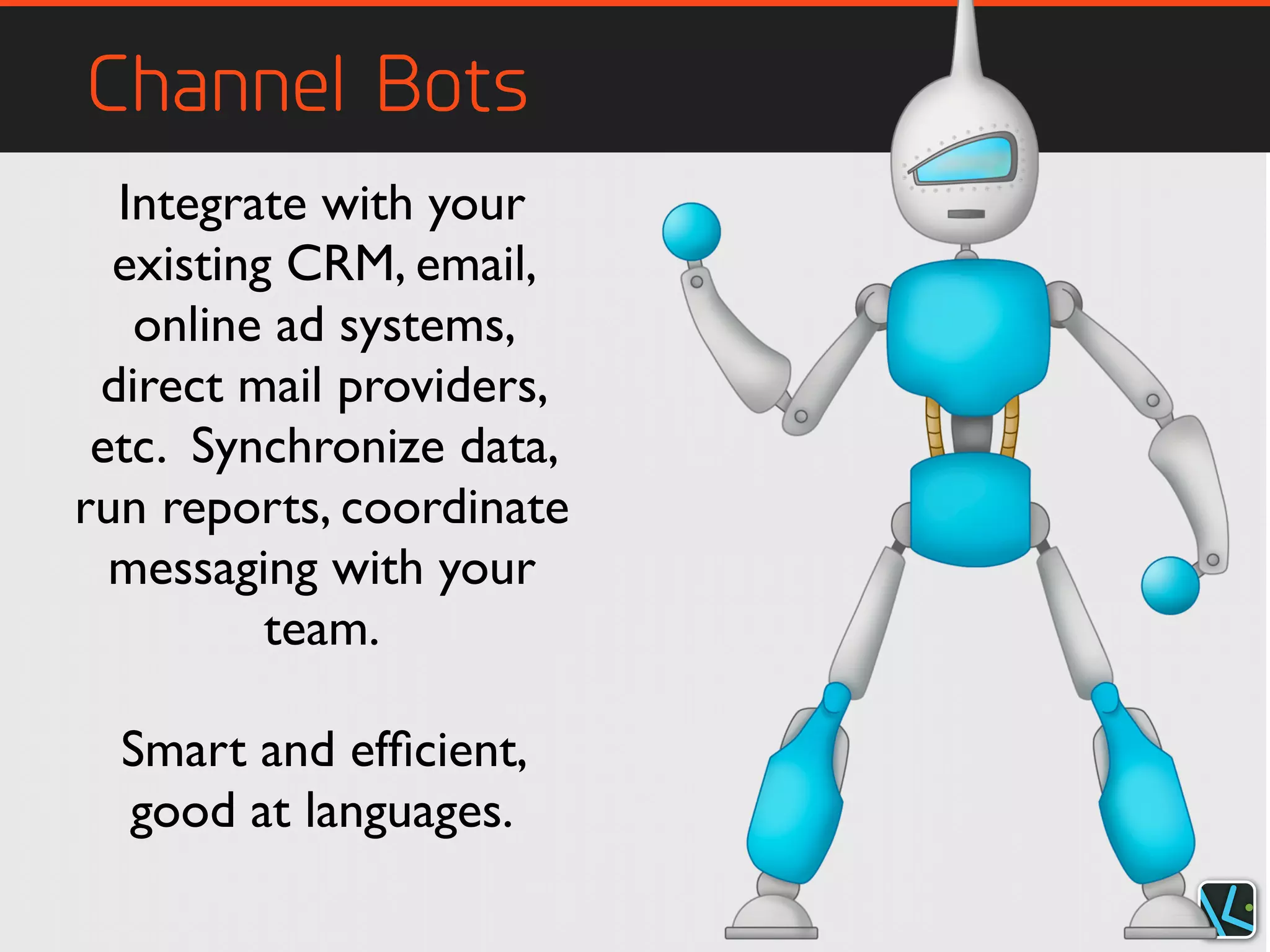 Channel Bots

Integrate with your existing CRM, email, online ad systems, direct mail providers, etc. Synchronize data, run reports, coordinate messaging with your team.

Smart and efficient, good at languages.